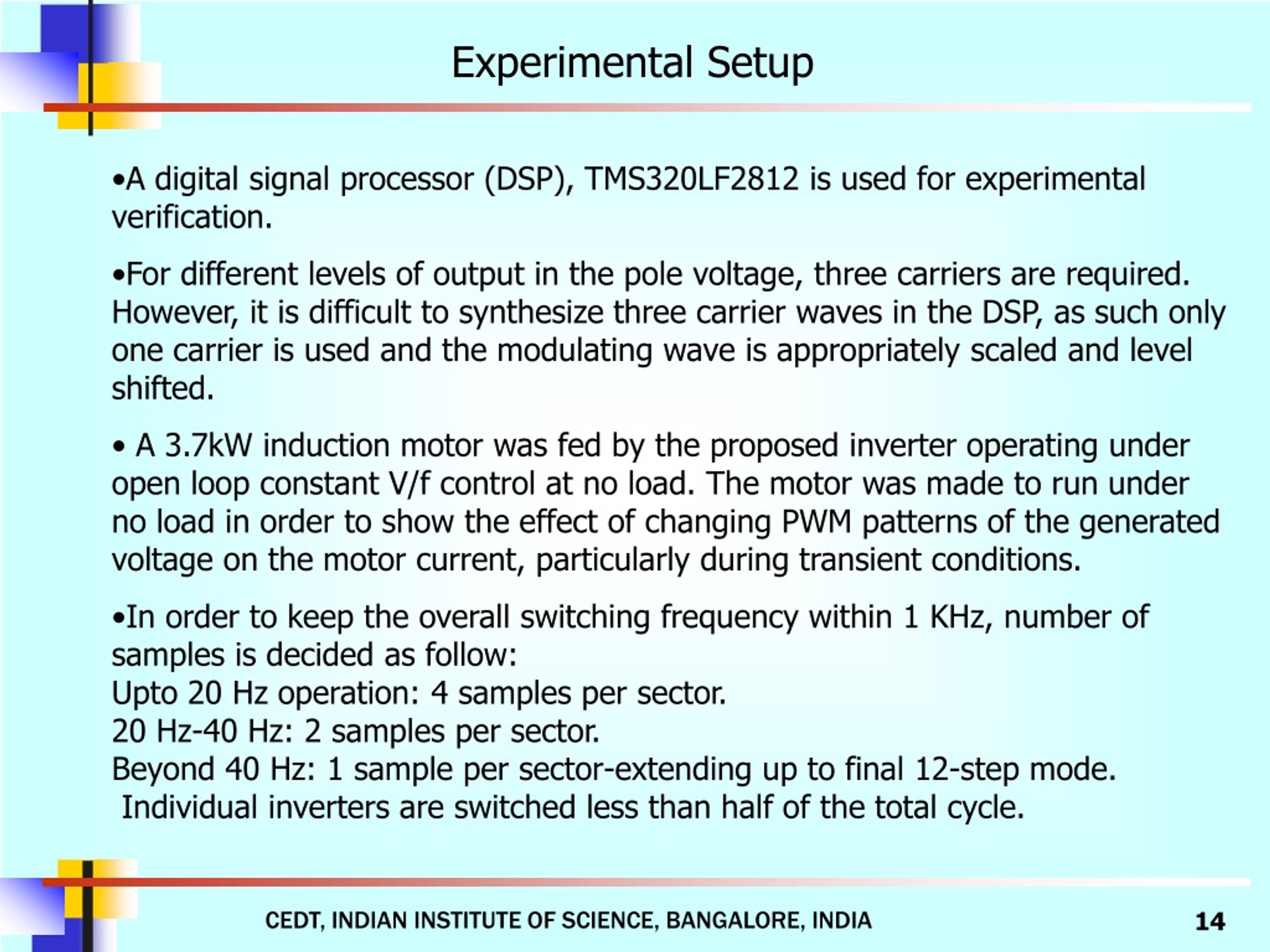 Experimental Setup

•A digital signal processor (DSP), TMS320LF2812 is used for experimental verification.

•For different levels of output in the pole voltage, three carriers are required. However, it is difficult to synthesize three carrier waves in the DSP, as such only one carrier is used and the modulating wave is appropriately scaled and level shifted.

• A 3.7kW induction motor was fed by the proposed inverter operating under open loop constant V/f control at no load. The motor was made to run under no load in order to show the effect of changing PWM patterns of the generated voltage on the motor current, particularly during transient conditions.

•In order to keep the overall switching frequency within 1 KHz, number of samples is decided as follow:
Upto 20 Hz operation: 4 samples per sector.
20 Hz-40 Hz: 2 samples per sector.
Beyond 40 Hz: 1 sample per sector-extending up to final 12-step mode.
Individual inverters are switched less than half of the total cycle.

CEDT, INDIAN INSTITUTE OF SCIENCE, BANGALORE, INDIA
14